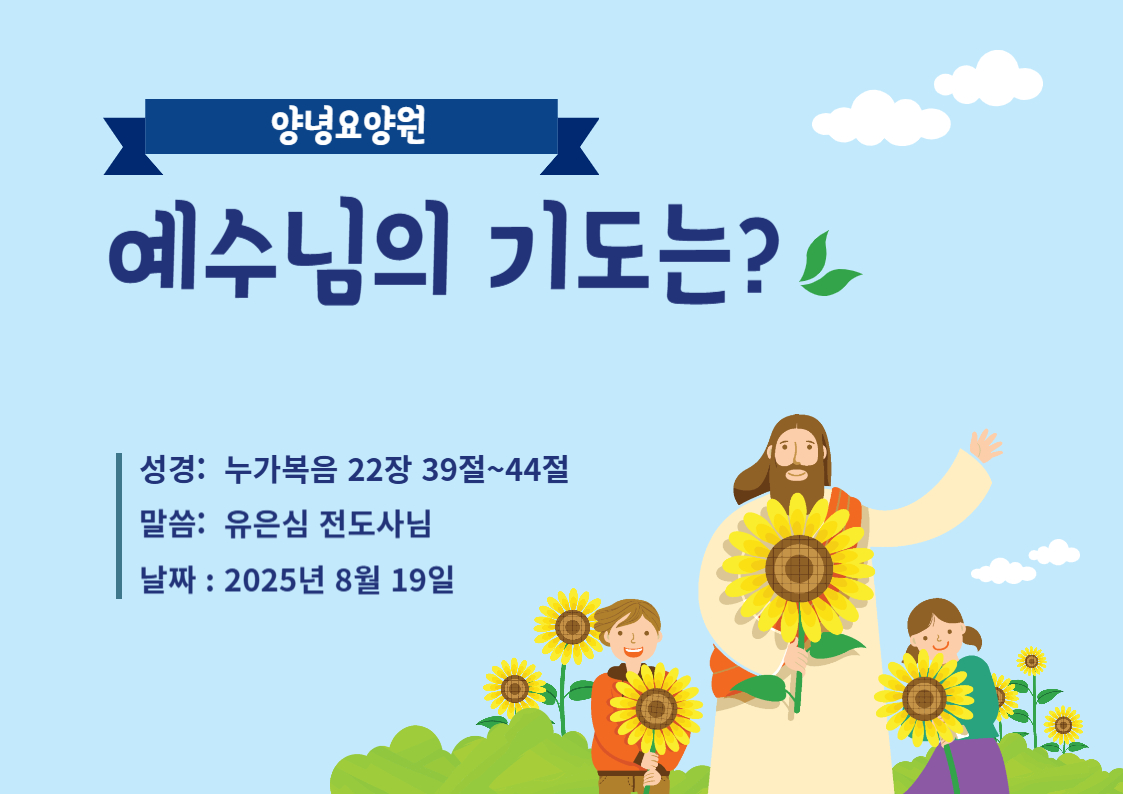 양녕요양원

예수님의 기도는?

성경: 누가복음 22장 39절~44절
말씀: 유은심 전도사님
날짜 : 2025년 8월 19일